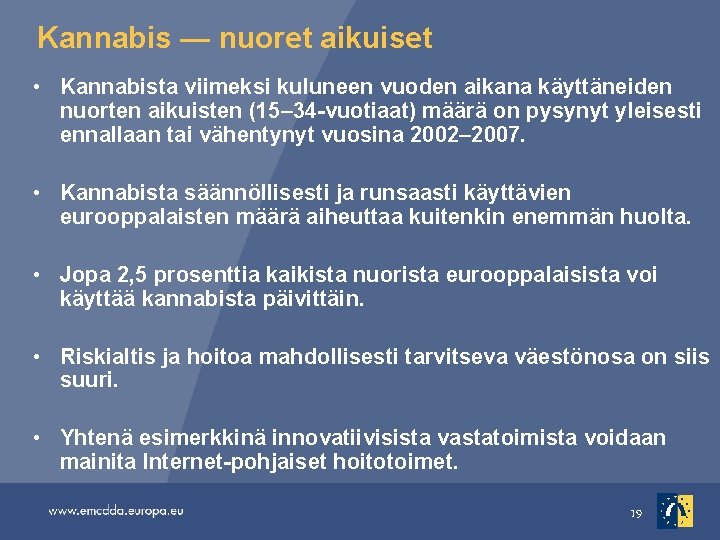 Kannabis — nuoret aikuiset

• Kannabista viimeksi kuluneen vuoden aikana käyttäneiden nuorten aikuisten (15–34-vuotiaat) määrä on pysynyt yleisesti ennallaan tai vähentynyt vuosina 2002–2007.

• Kannabista säännöllisesti ja runsaasti käyttävien eurooppalaisten määrä aiheuttaa kuitenkin enemmän huolta.

• Jopa 2,5 prosenttia kaikista nuorista eurooppalaisista voi käyttää kannabista päivittäin.

• Riskialtis ja hoitoa mahdollisesti tarvitseva väestönosa on siis suuri.

• Yhtenä esimerkkinä innovatiivisista vastatoimista voidaan mainita Internet-pohjaiset hoitotoimet.

www.emcdda.europa.eu

19